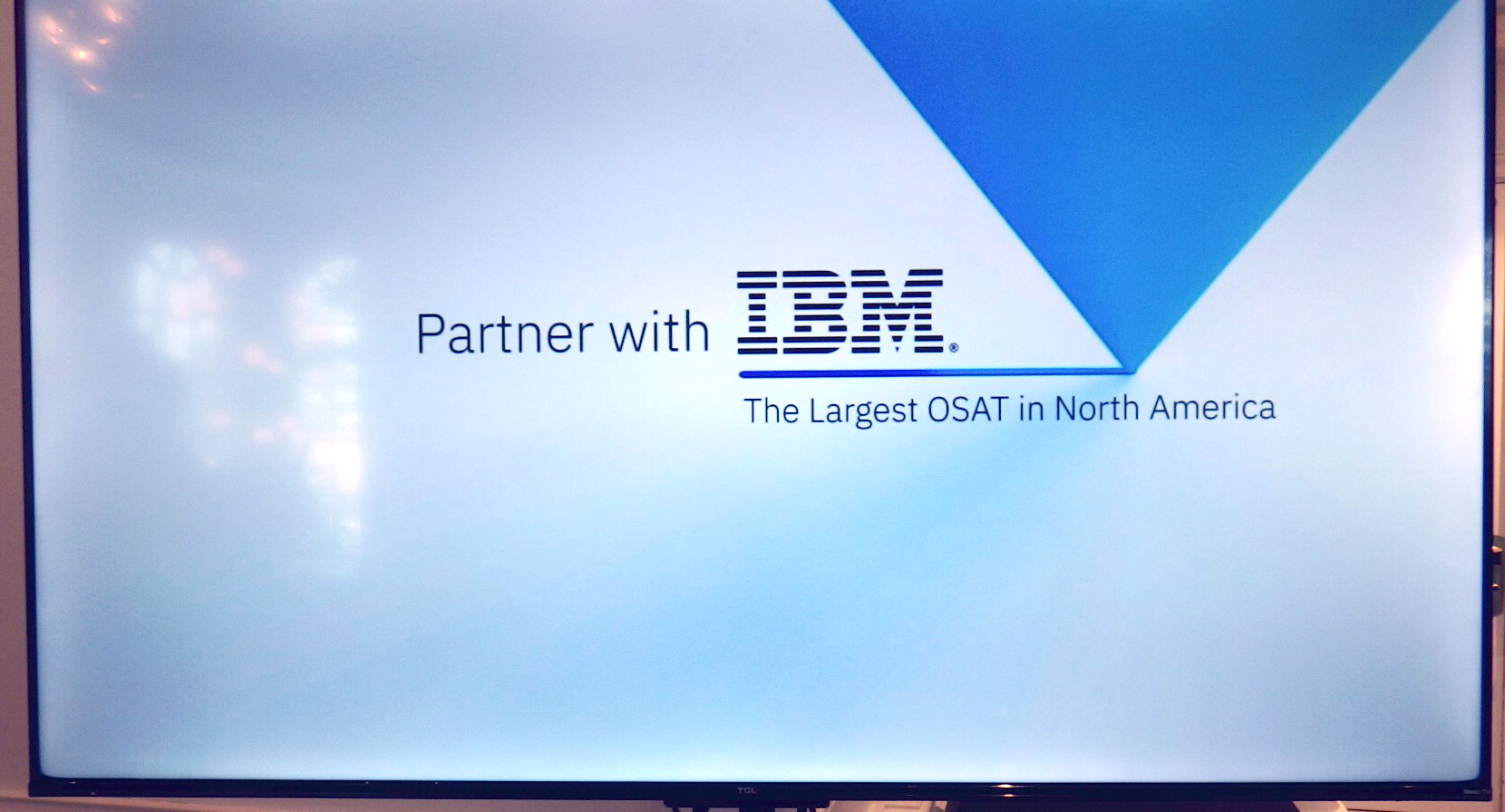 Partner with IBM®

The Largest OSAT in North America

TCL